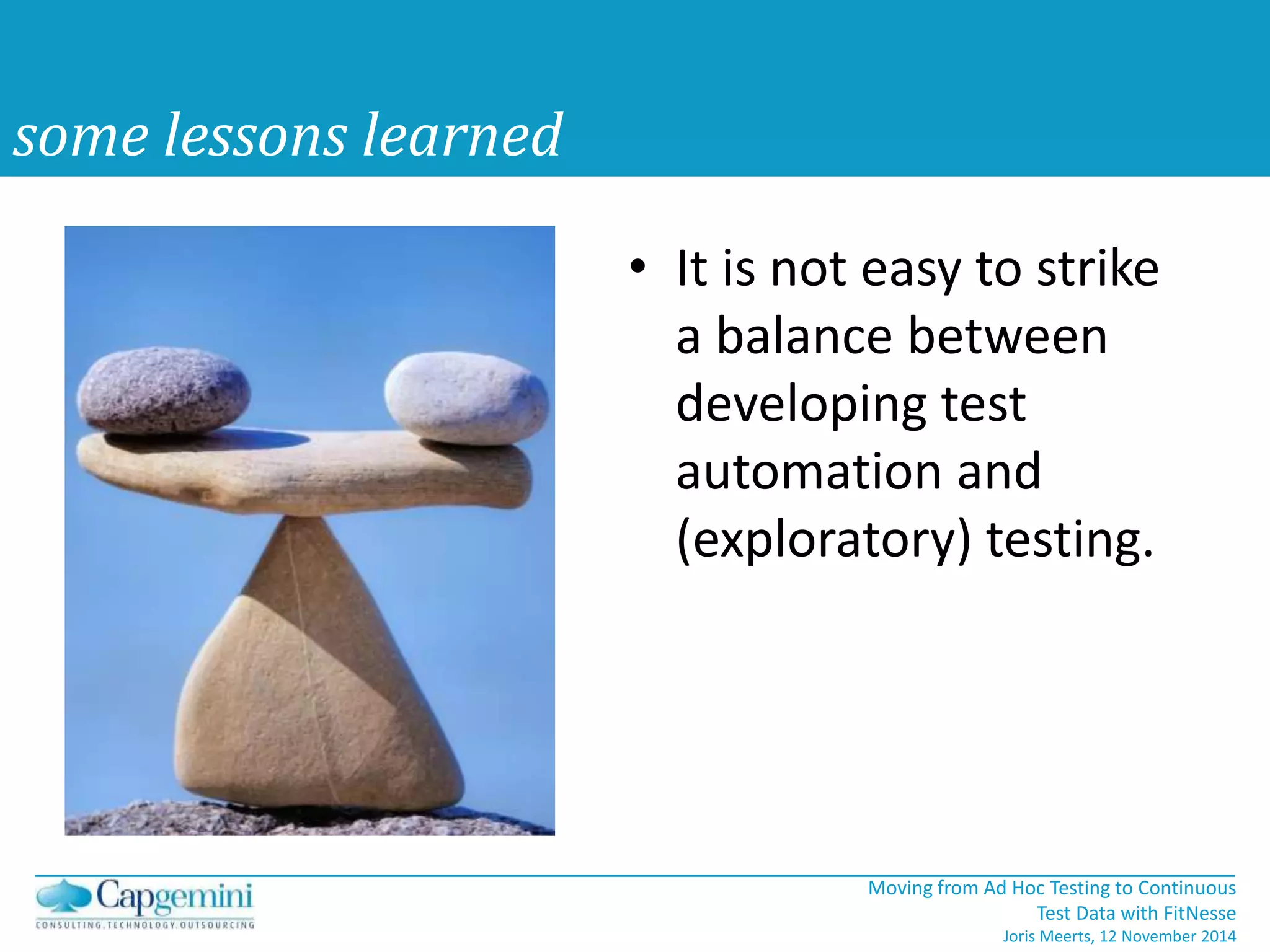 some lessons learned

• It is not easy to strike a balance between developing test automation and (exploratory) testing.

Capgemini
CONSULTING.TECHNOLOGY.OUTSOURCING

Moving from Ad Hoc Testing to Continuous Test Data with FitNesse
Joris Meerts, 12 November 2014